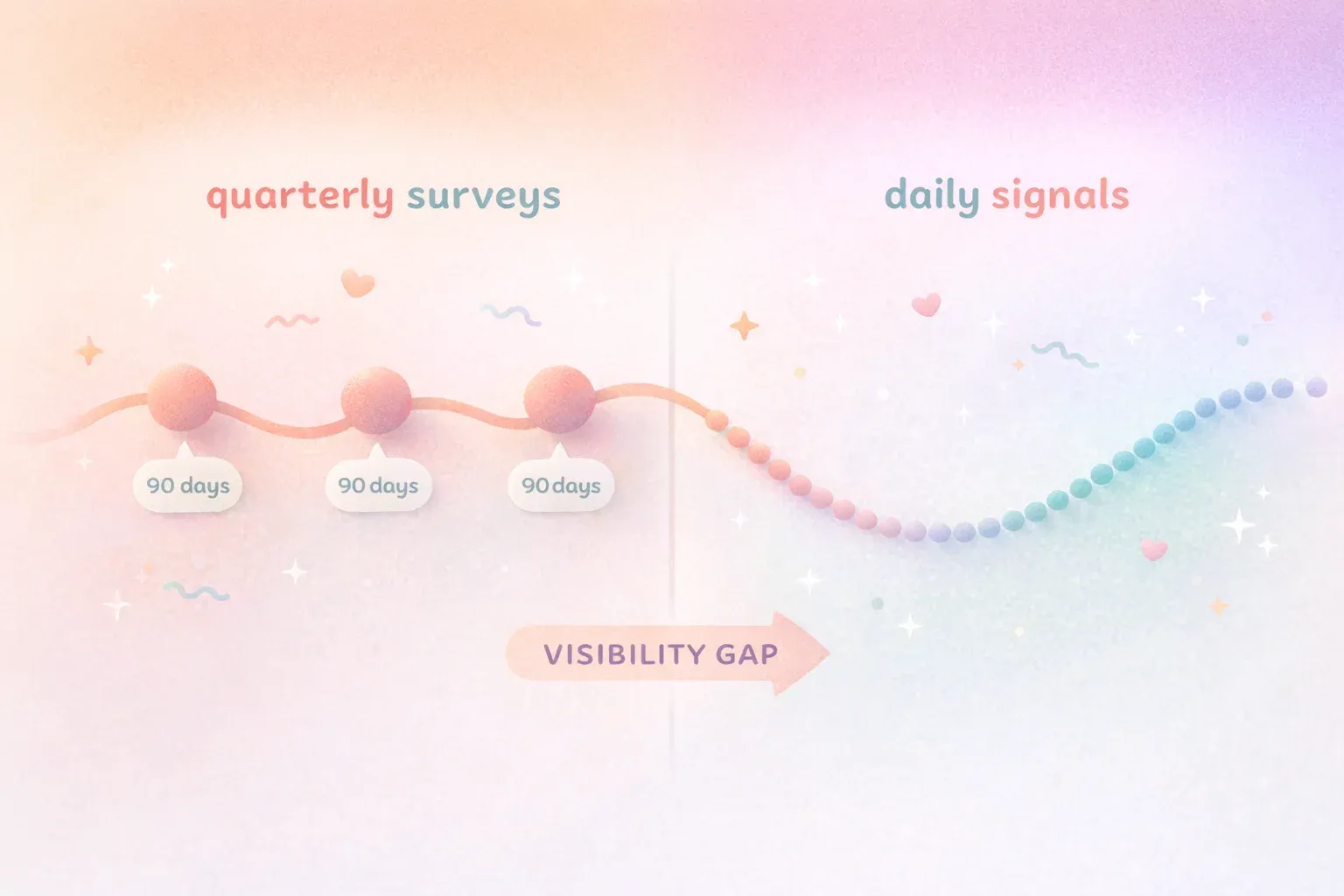 quarterly surveys

daily signals

90 days

90 days

90 days

VISIBILITY GAP